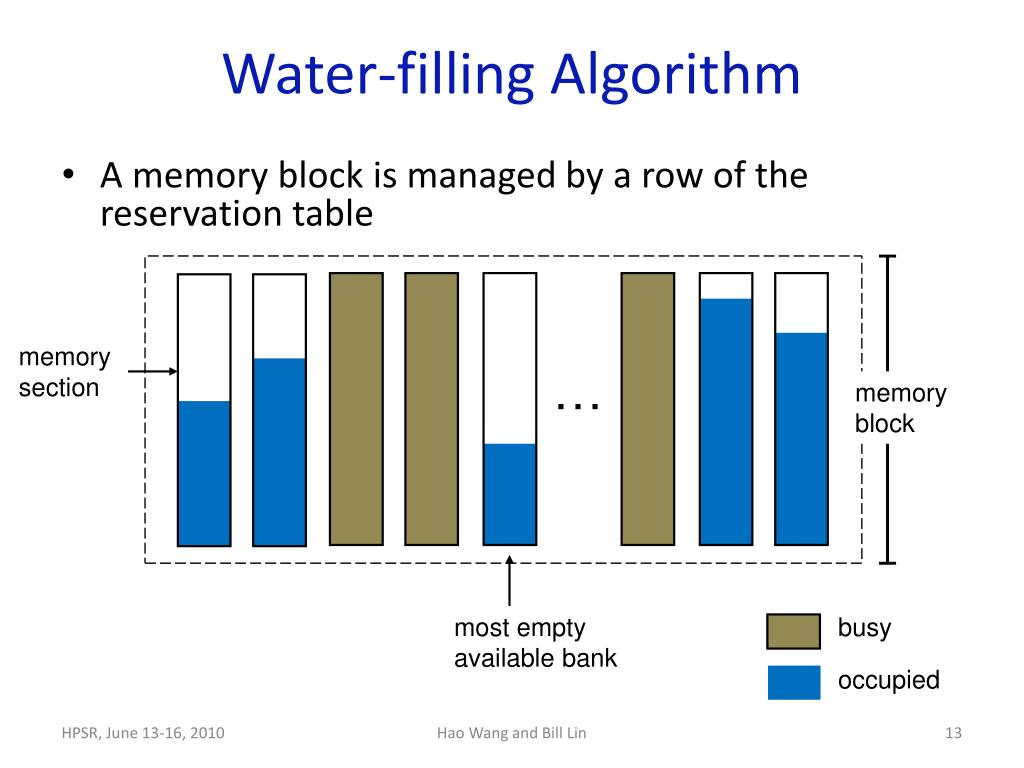 Water-filling Algorithm

• A memory block is managed by a row of the reservation table

memory section

…

memory block

most empty available bank

busy

occupied

HPSR, June 13-16, 2010

Hao Wang and Bill Lin

13